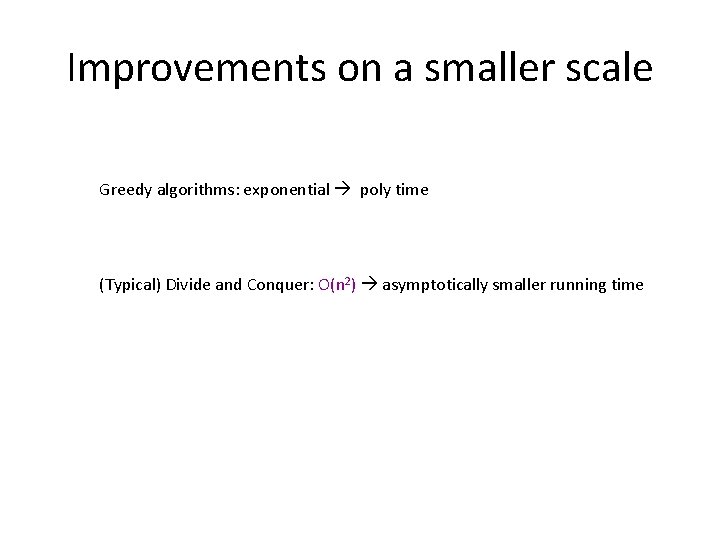 Improvements on a smaller scale

Greedy algorithms: exponential → poly time

(Typical) Divide and Conquer: $O(n^2)$ → asymptotically smaller running time